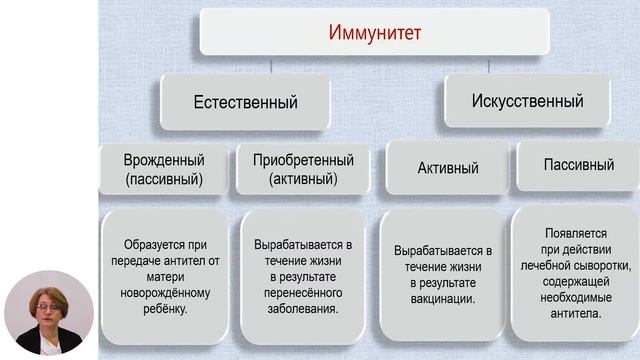 Иммунитет

Естественный

Искусственный

Врожденный (пассивный)

Приобретенный (активный)

Активный

Пассивный

Образуется при передаче антител от матери новорождённому ребёнку.

Вырабатывается в течение жизни в результате перенесённого заболевания.

Вырабатывается в течение жизни в результате вакцинации.

Появляется при действии лечебной сыворотки, содержащей необходимые антитела.